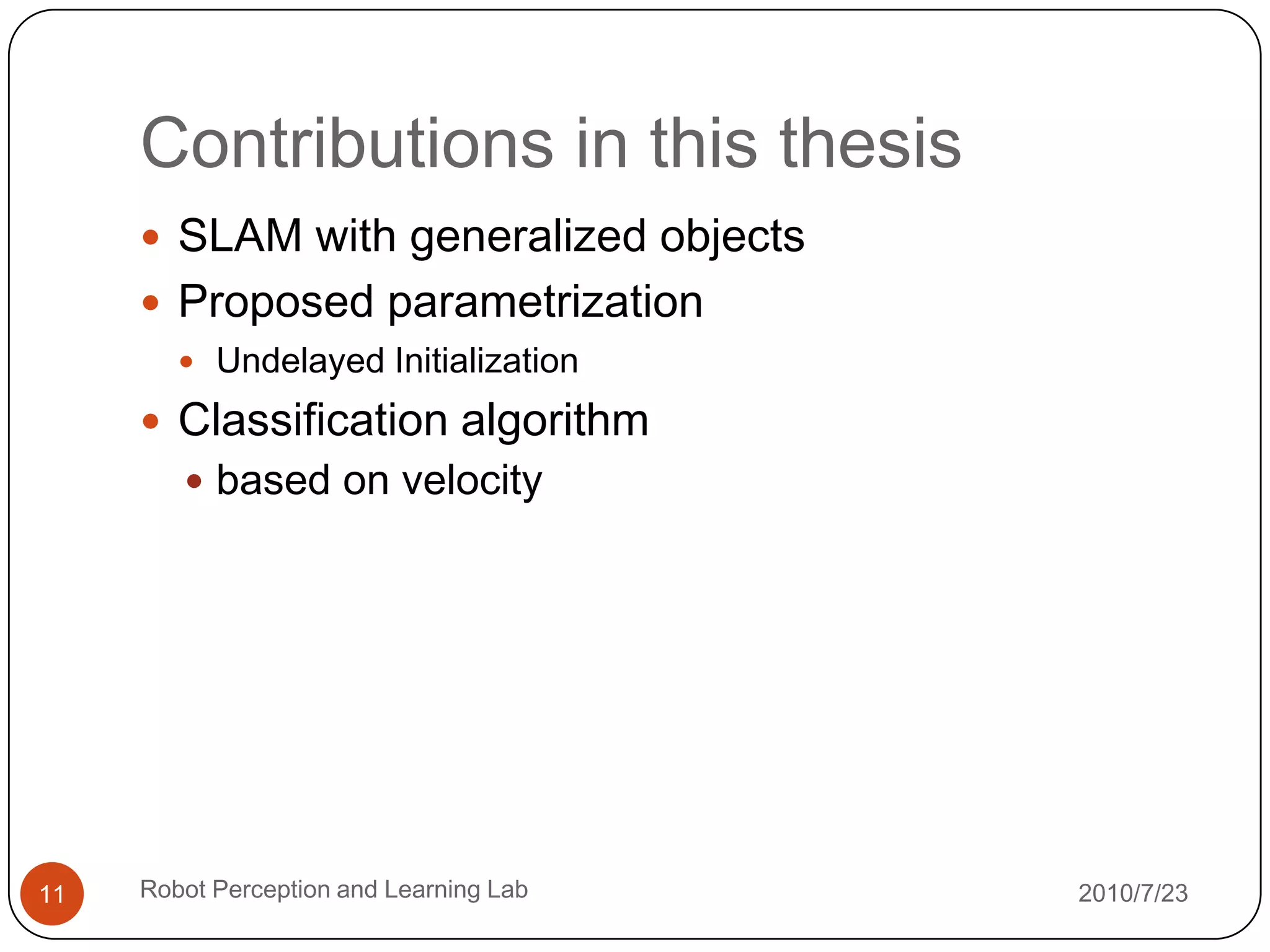 Contributions in this thesis

- SLAM with generalized objects
- Proposed parametrization
  - Undelayed Initialization
- Classification algorithm
  - based on velocity

11

Robot Perception and Learning Lab

2010/7/23